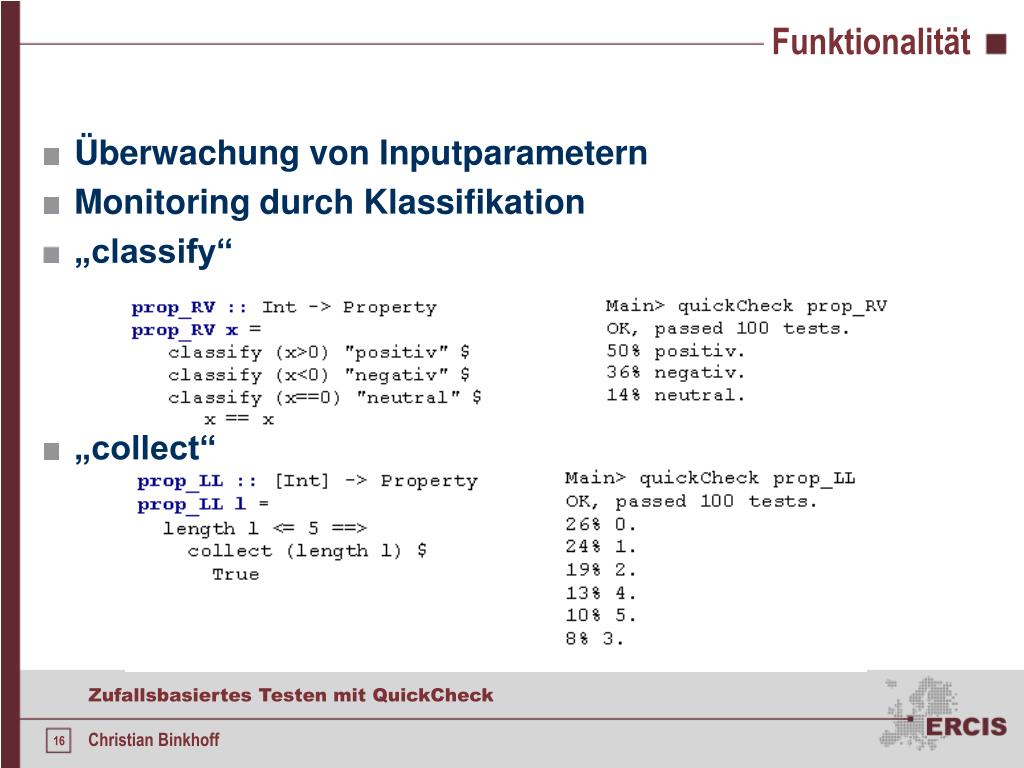 Funktionalität

Überwachung von Inputparametern
Monitoring durch Klassifikation
„classify“

prop_RV :: Int -> Property
prop_RV x =
classify (x>0) "positiv" $
classify (x<0) "negativ" $
classify (x==0) "neutral" $
x == x

Main> quickCheck prop_RV
OK, passed 100 tests.
50% positiv.
36% negativ.
14% neutral.

„collect“

prop_LL :: [Int] -> Property
prop_LL l =
length l <= 5 ==>
collect (length l) $
True

Main> quickCheck prop_LL
OK, passed 100 tests.
26% 0.
24% 1.
19% 2.
13% 4.
10% 5.
8% 3.

Zufallsbasiertes Testen mit QuickCheck

16 Christian Binkhoff

ERCIS